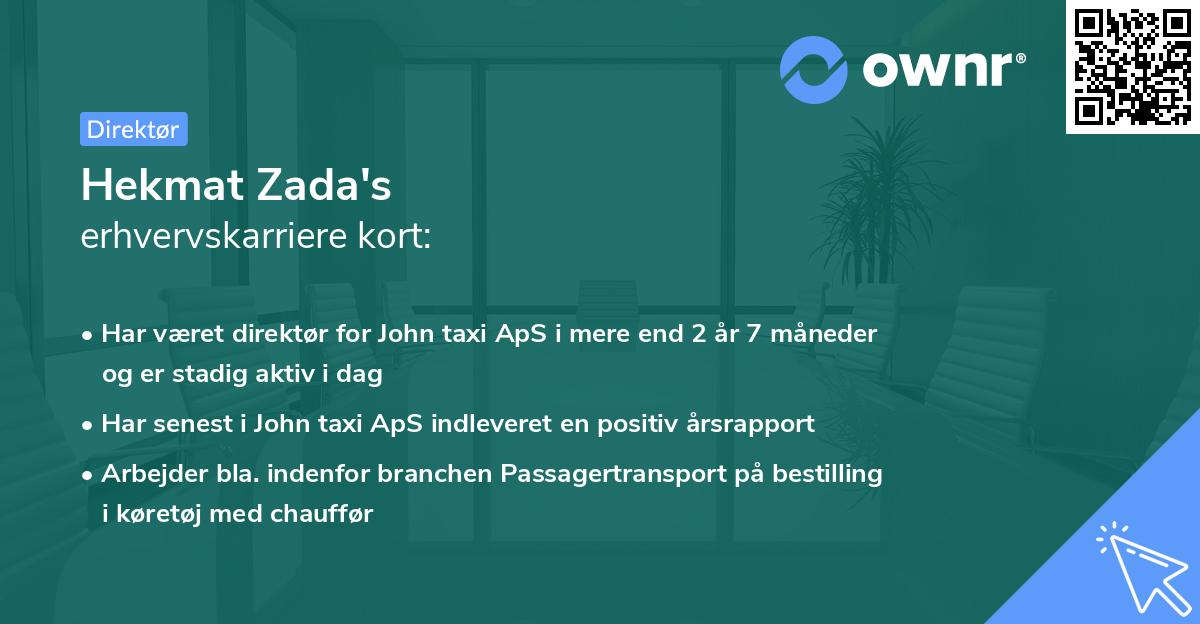 ownr®

Direktør

Hekmat Zada's
erhvervskarriere kort:

• Har været direktør for John taxi ApS i mere end 2 år 7 måneder og er stadig aktiv i dag

• Har senest i John taxi ApS indleveret en positiv årsrapport

• Arbejder bla. indenfor branchen Passagertransport på bestilling i køretøj med chauffør